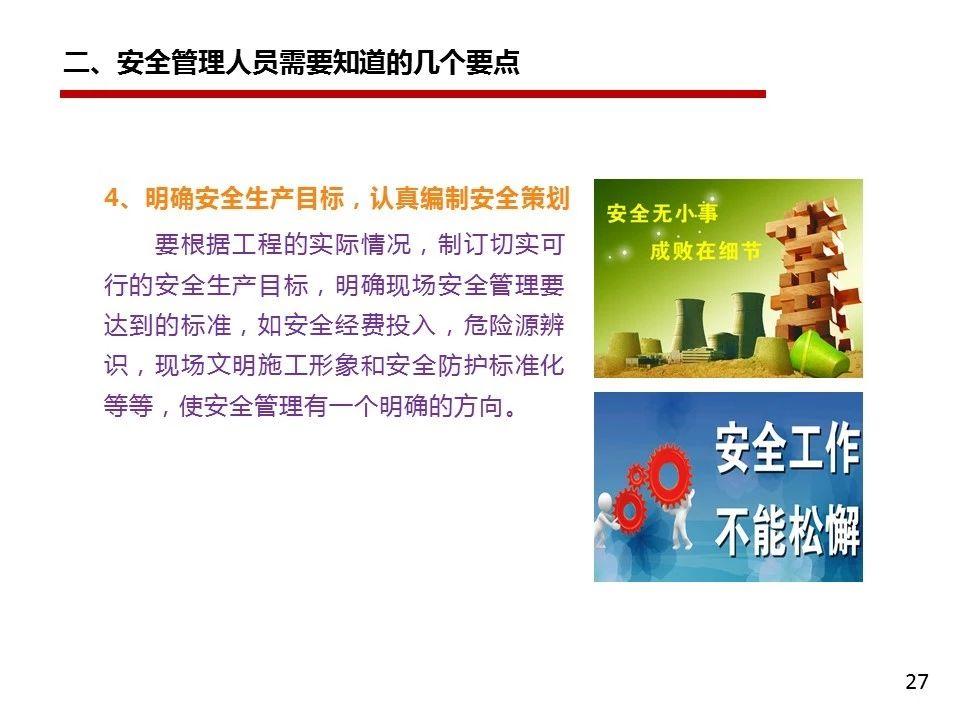 二、安全管理人员需要知道的几个要点

4、明确安全生产目标，认真编制安全策划

要根据工程的实际情况，制订切实可行的安全生产目标，明确现场安全管理要达到的标准，如安全经费投入，危险源辨识，现场文明施工形象和安全防护标准化等等，使安全管理有一个明确的方向。

安全无小事
成败在细节

安全工作
不能松懈

27